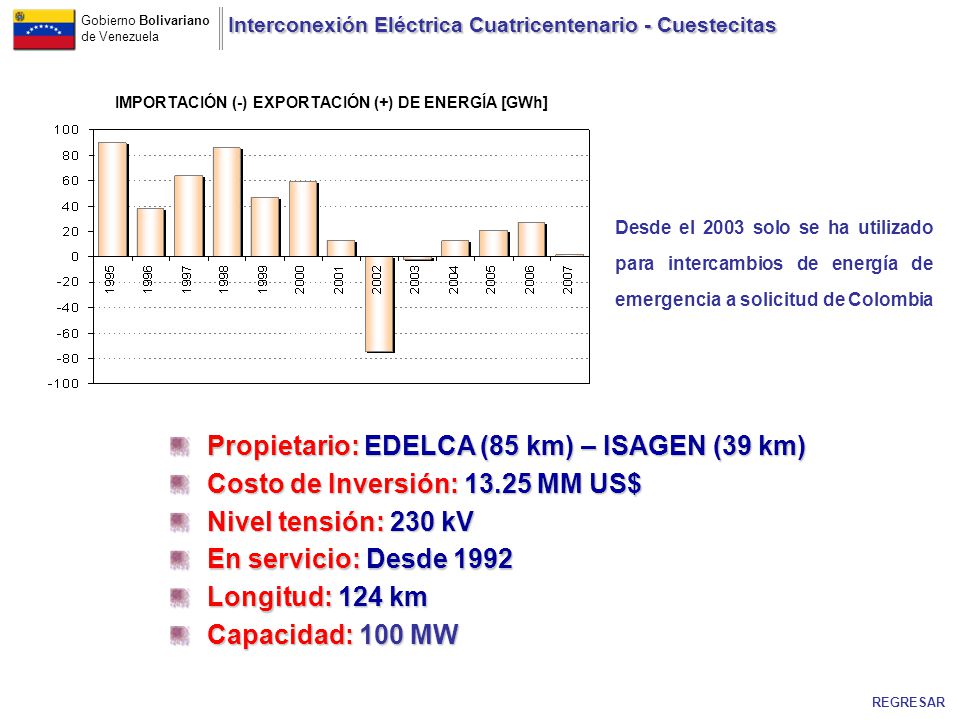 Gobierno Bolivariano de Venezuela

Interconexión Eléctrica Cuatricentenario - Cuestecitas

IMPORTACIÓN (-) EXPORTACIÓN (+) DE ENERGÍA [GWh]

100
80
60
40
20
0
-20
-40
-60
-80
-100

1995 1996 1997 1998 1999 2000 2001 2002 2003 2004 2005 2006 2007

Desde el 2003 solo se ha utilizado para intercambios de energía de emergencia a solicitud de Colombia

Propietario: EDELCA (85 km) – ISAGEN (39 km)
Costo de Inversión: 13.25 MM US$
Nivel tensión: 230 kV
En servicio: Desde 1992
Longitud: 124 km
Capacidad: 100 MW

REGRESAR